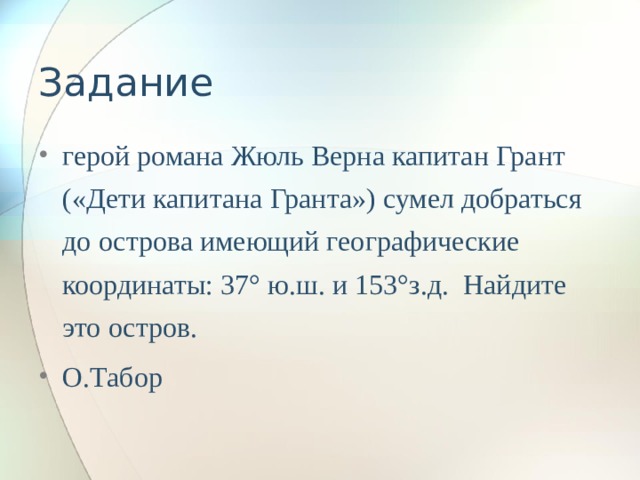 Задание

• герой романа Жюль Верна капитан Грант («Дети капитана Гранта») сумел добраться до острова имеющий географические координаты: 37° ю.ш. и 153°з.д. Найдите это остров.

• О.Табор